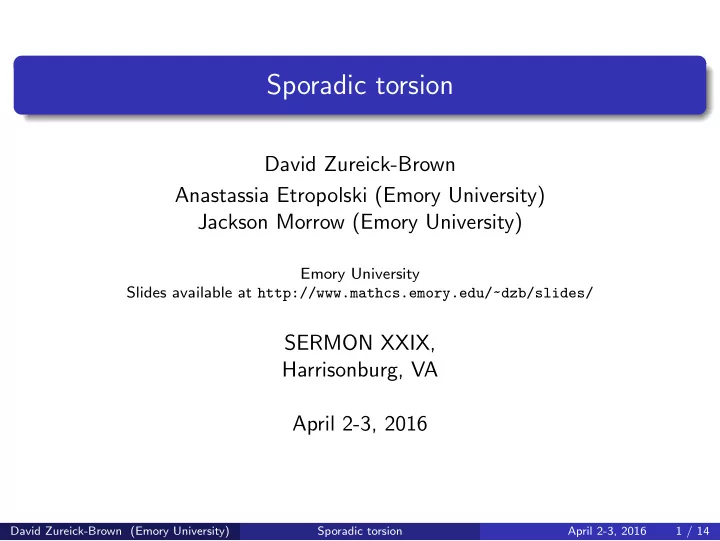 Sporadic torsion

David Zureick-Brown
Anastassia Etropolski (Emory University)
Jackson Morrow (Emory University)

Emory University
Slides available at http://www.mathcs.emory.edu/~dzb/slides/

SERMON XXIX,
Harrisonburg, VA

April 2-3, 2016

David Zureick-Brown (Emory University) Sporadic torsion April 2-3, 2016 1 / 14